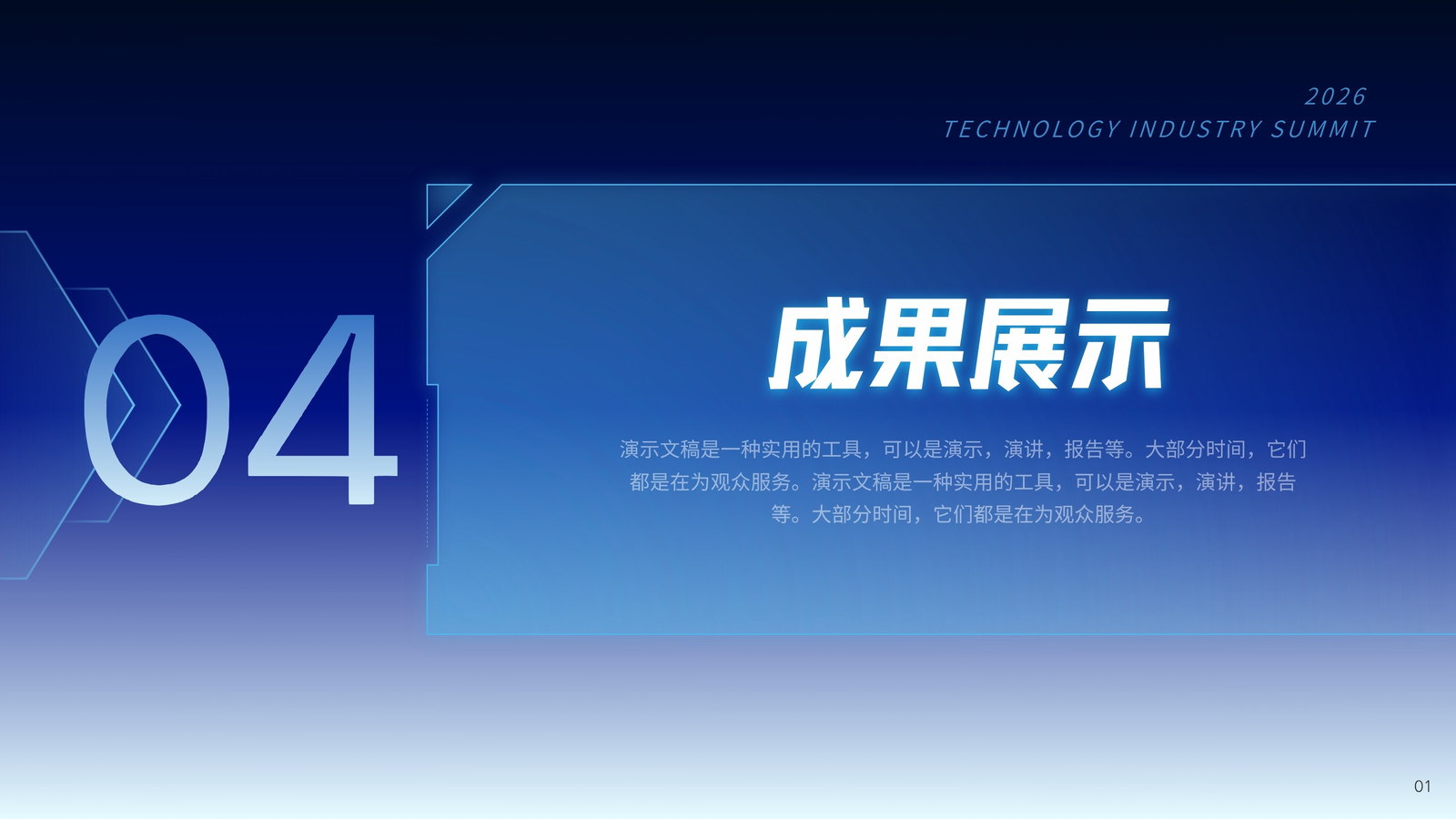 2026
TECHNOLOGY INDUSTRY SUMMIT

04

成果展示

演示文稿是一种实用的工具，可以是演示，演讲，报告等。大部分时间，它们都是在为观众服务。演示文稿是一种实用的工具，可以是演示，演讲，报告等。大部分时间，它们都是在为观众服务。

01